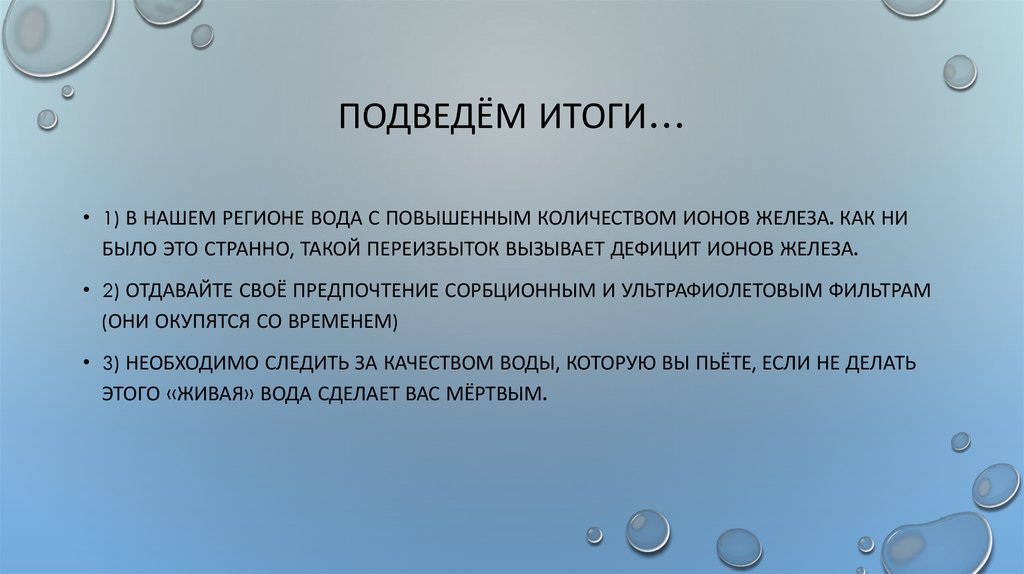 ПОДВЕДЁМ ИТОГИ…

• 1) В НАШЕМ РЕГИОНЕ ВОДА С ПОВЫШЕННЫМ КОЛИЧЕСТВОМ ИОНОВ ЖЕЛЕЗА. КАК НИ БЫЛО ЭТО СТРАННО, ТАКОЙ ПЕРЕИЗБЫТОК ВЫЗЫВАЕТ ДЕФИЦИТ ИОНОВ ЖЕЛЕЗА.

• 2) ОТДАВАЙТЕ СВОЁ ПРЕДПОЧТЕНИЕ СОРБЦИОННЫМ И УЛЬТРАФИОЛЕТОВЫМ ФИЛЬТРАМ (ОНИ ОКУПЯТСЯ СО ВРЕМЕНЕМ)

• 3) НЕОБХОДИМО СЛЕДИТЬ ЗА КАЧЕСТВОМ ВОДЫ, КОТОРУЮ ВЫ ПЬЁТЕ, ЕСЛИ НЕ ДЕЛАТЬ ЭТОГО «ЖИВАЯ» ВОДА СДЕЛАЕТ ВАС МЁРТВЫМ.